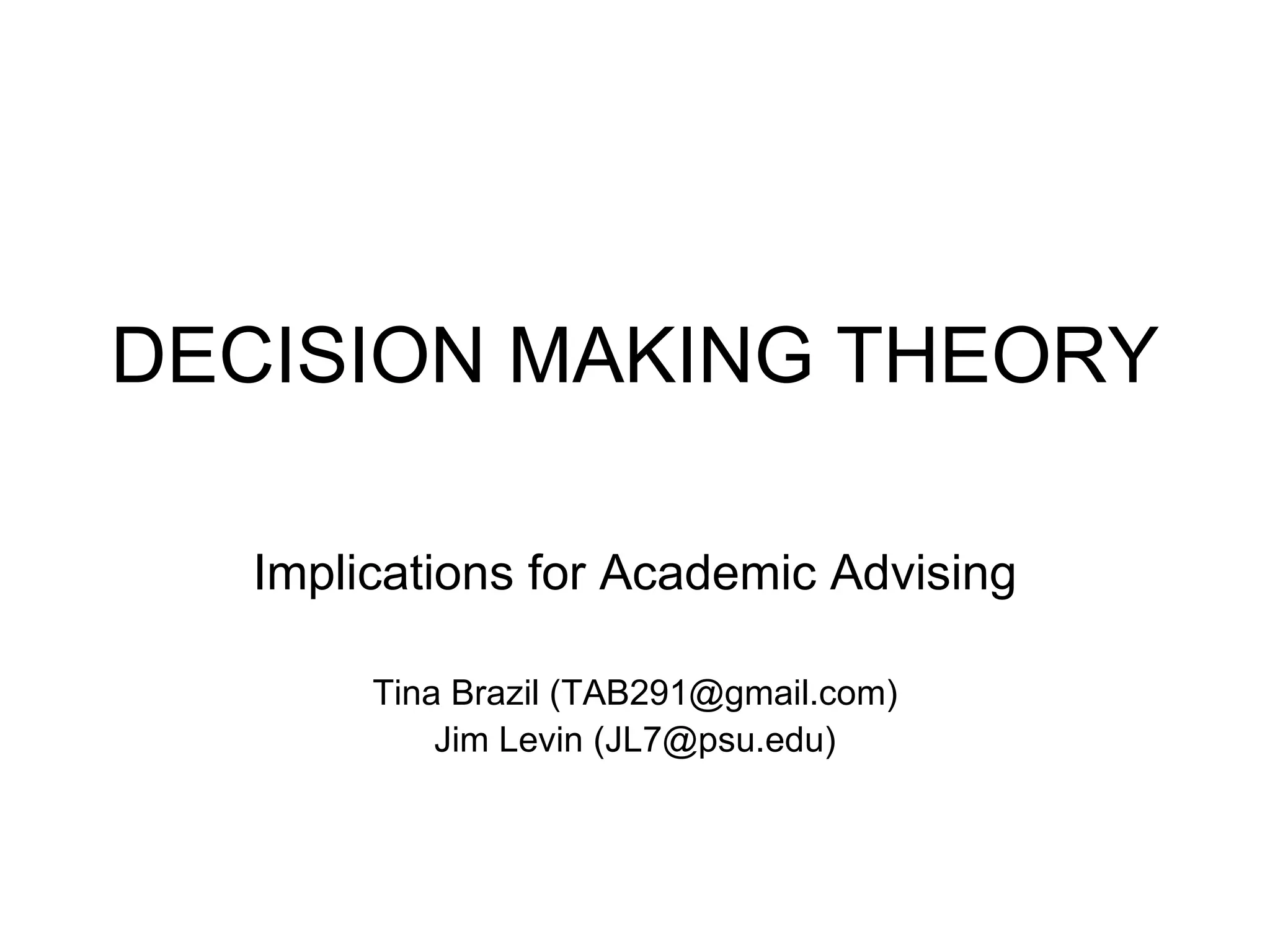 DECISION MAKING THEORY

Implications for Academic Advising

Tina Brazil (TAB291@gmail.com)
Jim Levin (JL7@psu.edu)